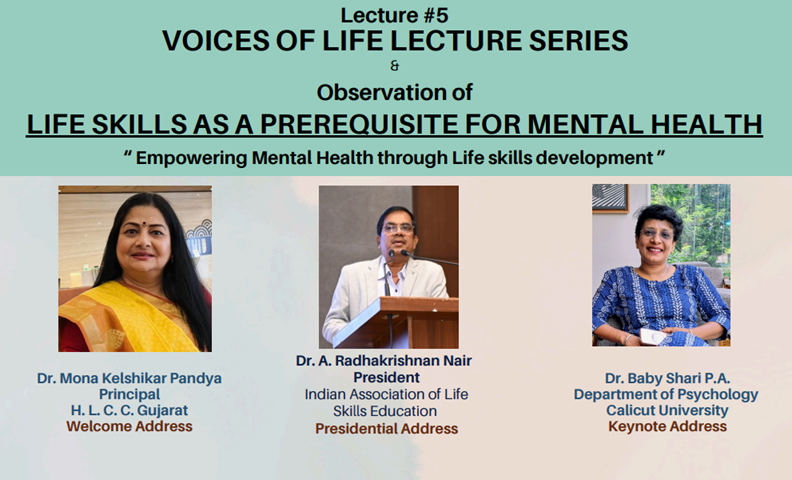 Lecture #5
VOICES OF LIFE LECTURE SERIES
&
Observation of
LIFE SKILLS AS A PREREQUISITE FOR MENTAL HEALTH
" Empowering Mental Health through Life skills development "

Dr. Mona Kelshikar Pandya
Principal
H. L. C. C. Gujarat
Welcome Address

Dr. A. Radhakrishnan Nair
President
Indian Association of Life Skills Education
Presidential Address

Dr. Baby Shari P.A.
Department of Psychology
Calicut University
Keynote Address